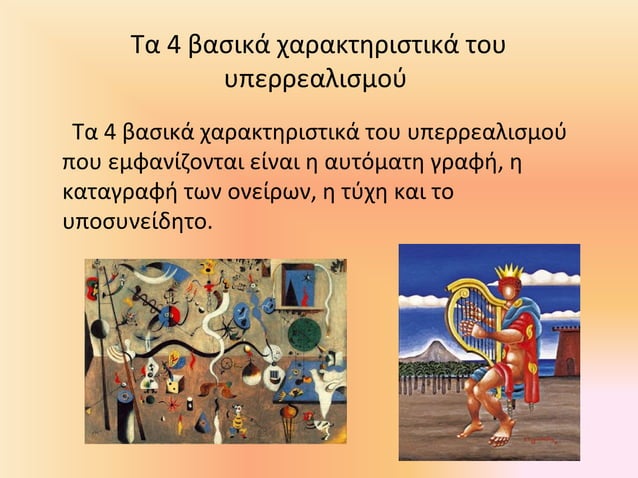 Τα 4 βασικά χαρακτηριστικά του υπερρεαλισμού

Τα 4 βασικά χαρακτηριστικά του υπερρεαλισμού που εμφανίζονται είναι η αυτόματη γραφή, η καταγραφή των ονείρων, η τύχη και το υποσυνείδητο.